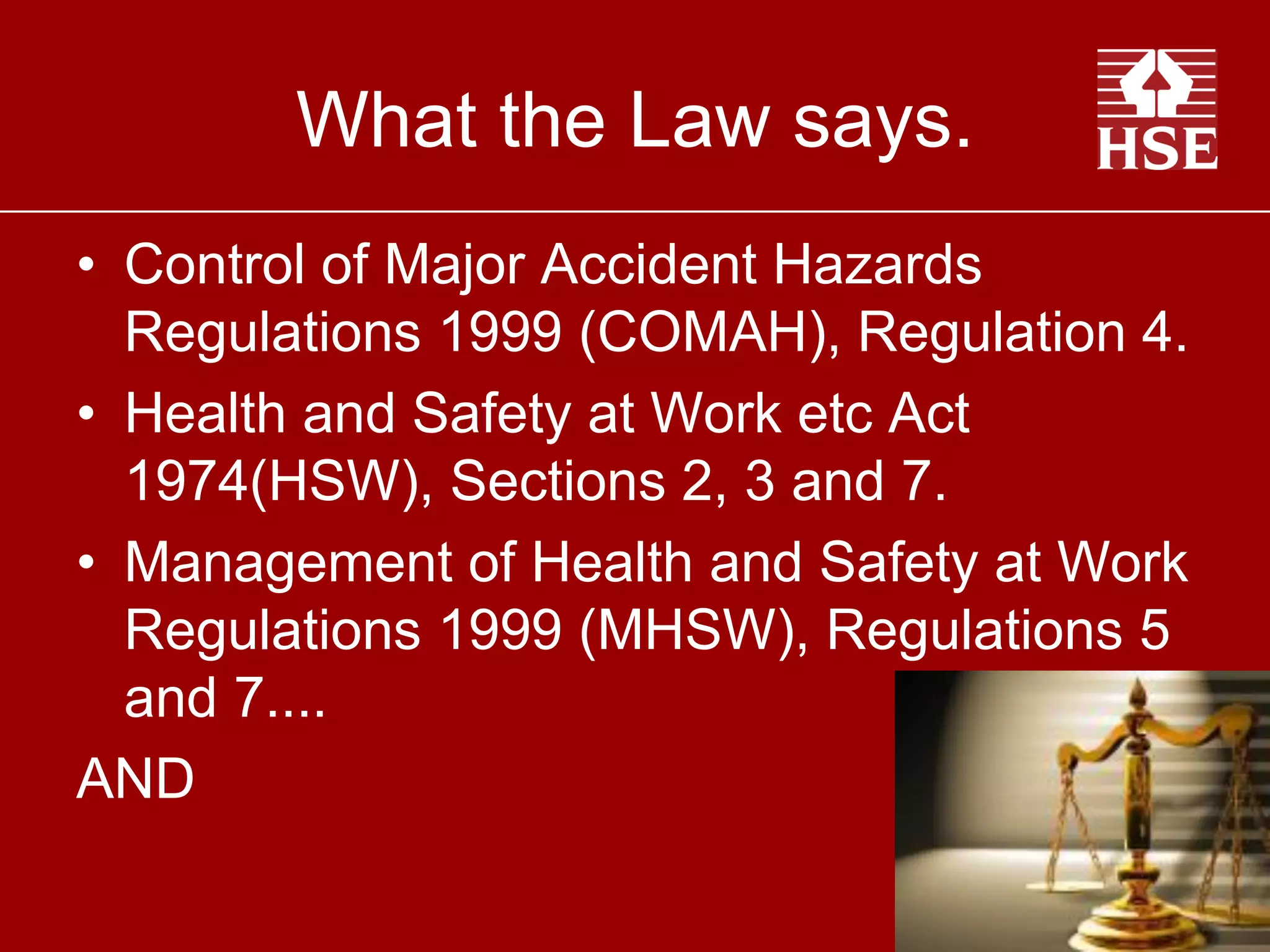 What the Law says.

HSE

• Control of Major Accident Hazards Regulations 1999 (COMAH), Regulation 4.
• Health and Safety at Work etc Act 1974(HSW), Sections 2, 3 and 7.
• Management of Health and Safety at Work Regulations 1999 (MHSW), Regulations 5 and 7....

AND